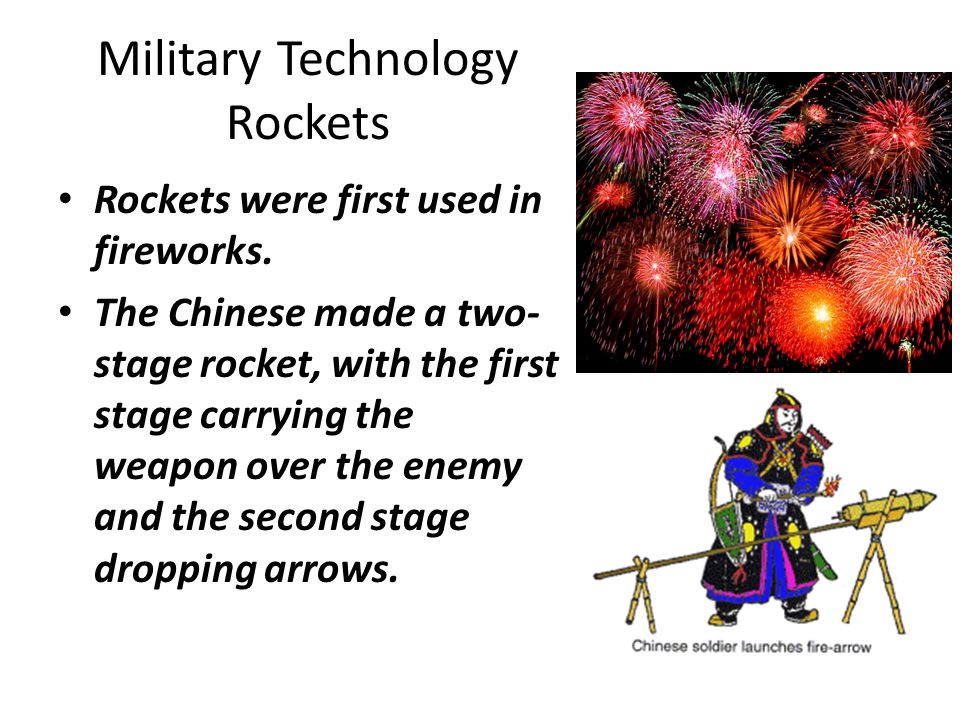 Military Technology
Rockets

• Rockets were first used in fireworks.

• The Chinese made a two-stage rocket, with the first stage carrying the weapon over the enemy and the second stage dropping arrows.

Chinese soldier launches fire-arrow